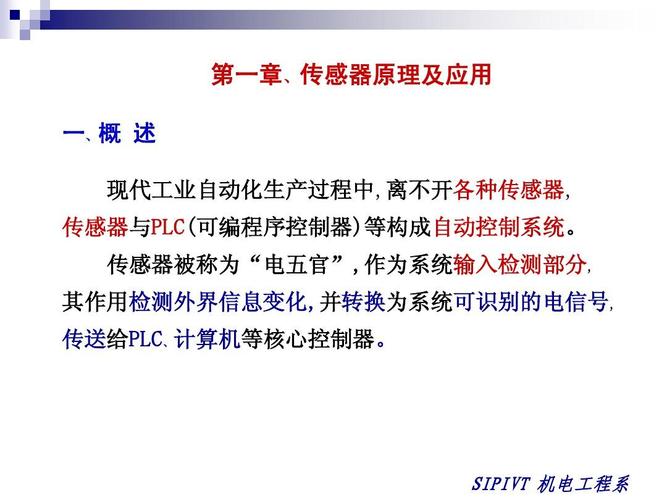 第一章、传感器原理及应用

一、概 述

现代工业自动化生产过程中，离不开各种传感器，传感器与PLC（可编程序控制器）等构成自动控制系统。

传感器被称为“电五官”，作为系统输入检测部分，其作用检测外界信息变化，并转换为系统可识别的电信号，传送给PLC、计算机等核心控制器。

SIPIVT 机电工程系